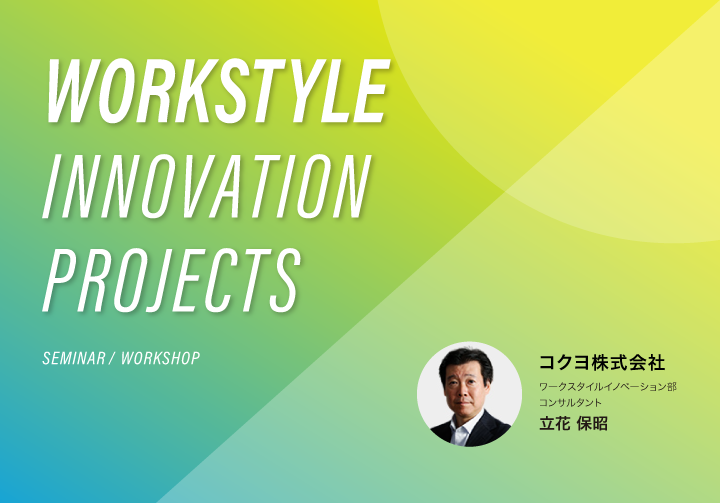 WORKSTYLE INNOVATION PROJECTS

SEMINAR / WORKSHOP

コクヨ株式会社

ワークスタイルイノベーション部
コンサルタント

立花 保昭